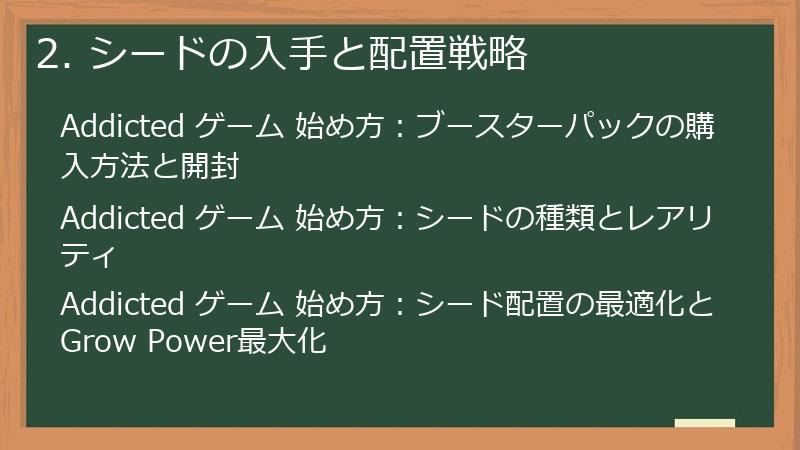 2. シードの入手と配置戦略

Addicted ゲーム 始め方：ブースターパックの購入方法と開封

Addicted ゲーム 始め方：シードの種類とレアリティ

Addicted ゲーム 始め方：シード配置の最適化とGrow Power最大化